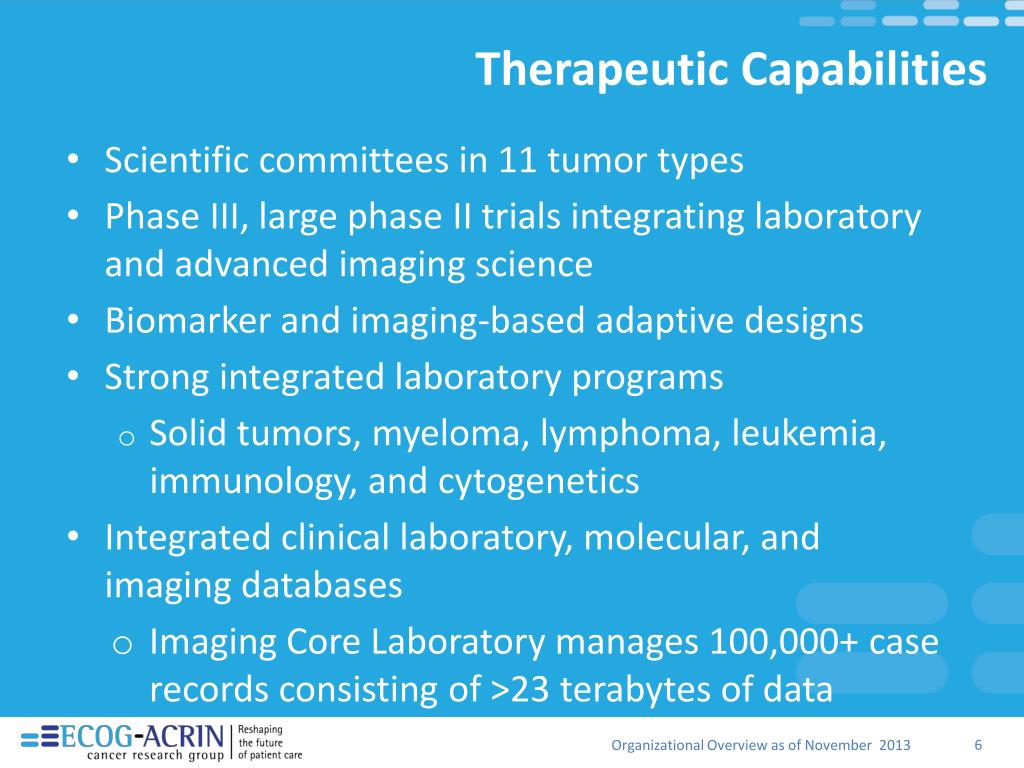 Therapeutic Capabilities

• Scientific committees in 11 tumor types
• Phase III, large phase II trials integrating laboratory and advanced imaging science
• Biomarker and imaging-based adaptive designs
• Strong integrated laboratory programs
  o Solid tumors, myeloma, lymphoma, leukemia, immunology, and cytogenetics
• Integrated clinical laboratory, molecular, and imaging databases
  o Imaging Core Laboratory manages 100,000+ case records consisting of >23 terabytes of data

ECOG-ACRIN cancer research group | Reshaping the future of patient care

Organizational Overview as of November 2013 6